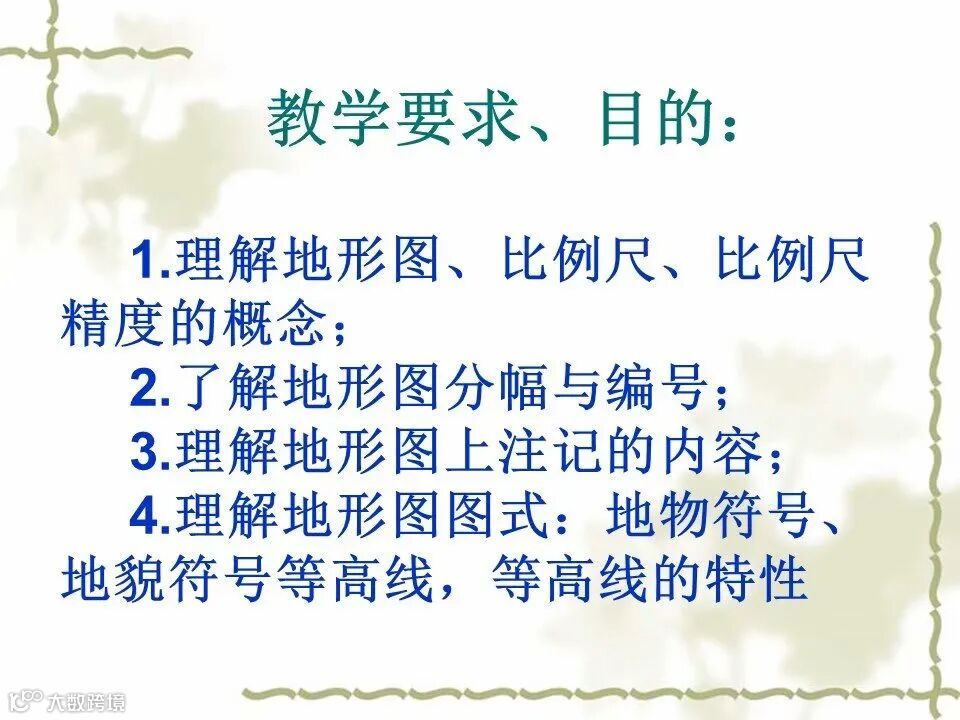 教学要求、目的：

1.理解地形图、比例尺、比例尺精度的概念；

2.了解地形图分幅与编号；

3.理解地形图上注记的内容；

4.理解地形图图式：地物符号、地貌符号等高线，等高线的特性

大数跨境